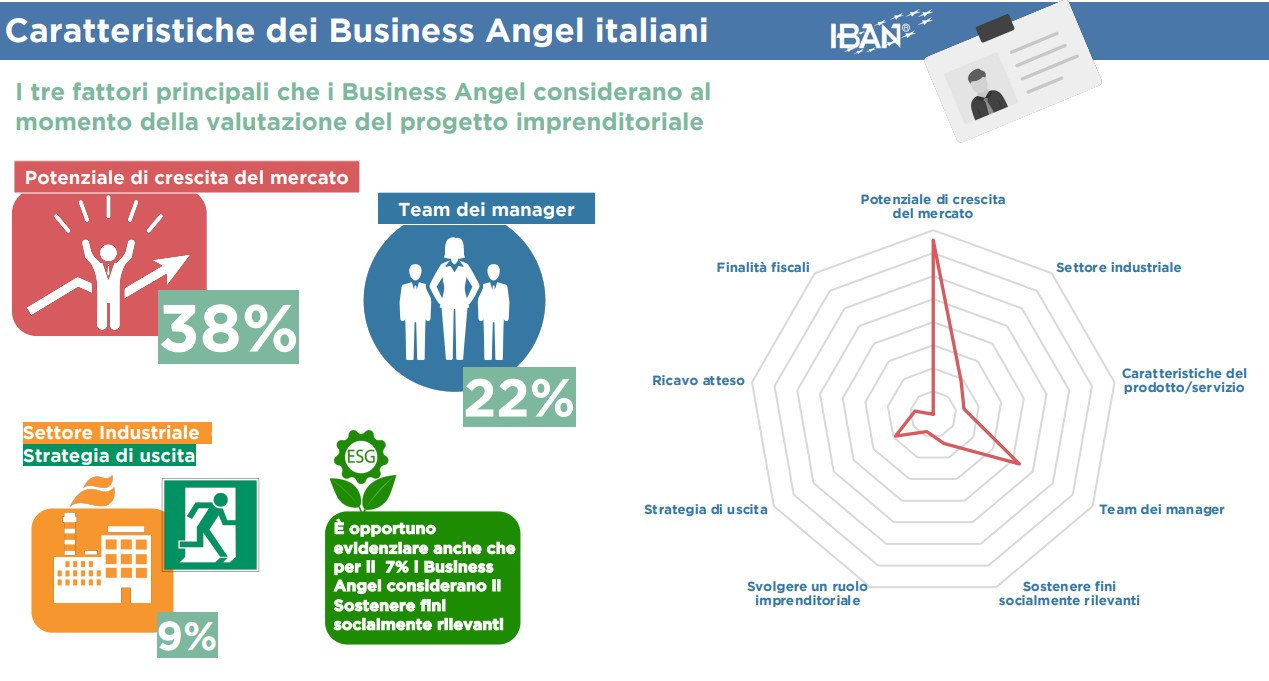 Caratteristiche dei Business Angel italiani

IBAN®

I tre fattori principali che i Business Angel considerano al momento della valutazione del progetto imprenditoriale

Potenziale di crescita del mercato

38%

Team dei manager

22%

Settore Industriale
Strategia di uscita

9%

ESG

È opportuno evidenziare anche che per il 7% i Business Angel considerano il Sostenere fini socialmente rilevanti

Potenziale di crescita del mercato
Settore industriale
Caratteristiche del prodotto/servizio
Team dei manager
Sostenere fini socialmente rilevanti
Svolgere un ruolo imprenditoriale
Strategia di uscita
Ricavo atteso
Finalità fiscali